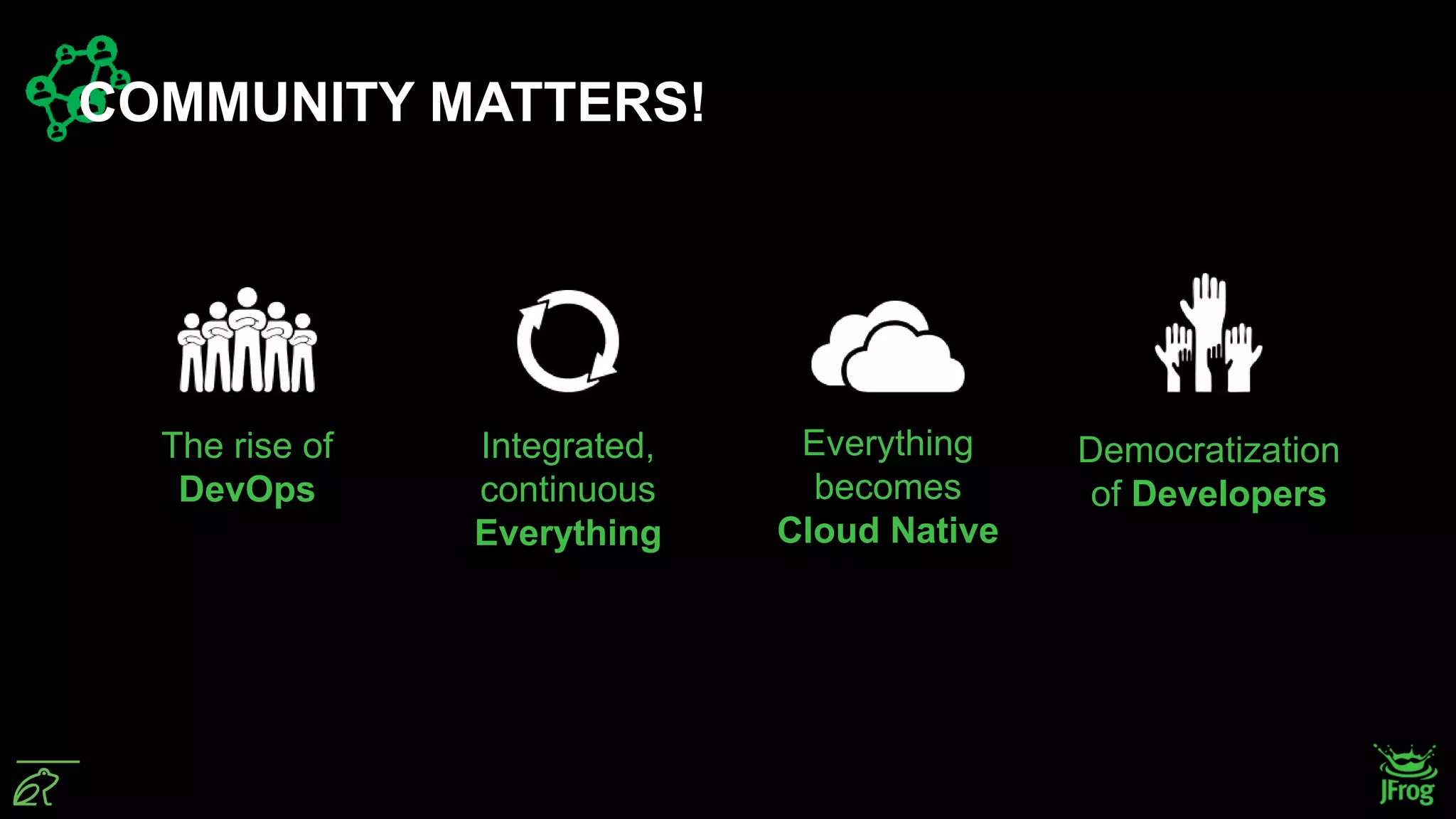 COMMUNITY MATTERS!

The rise of DevOps

Integrated, continuous Everything

Everything becomes Cloud Native

Democratization of Developers

JFrog